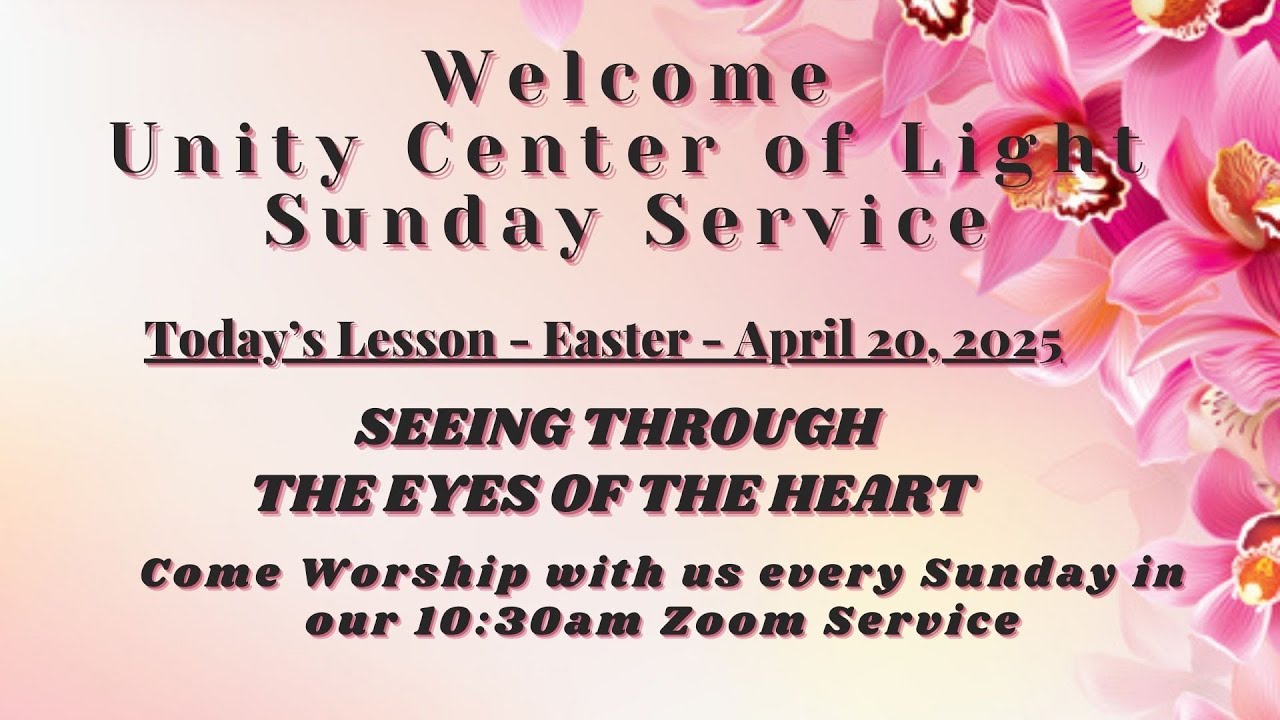 Welcome
Unity Center of Light
Sunday Service

Today's Lesson - Easter - April 20, 2025

SEEING THROUGH
THE EYES OF THE HEART

Come Worship with us every Sunday in our 10:30am Zoom Service